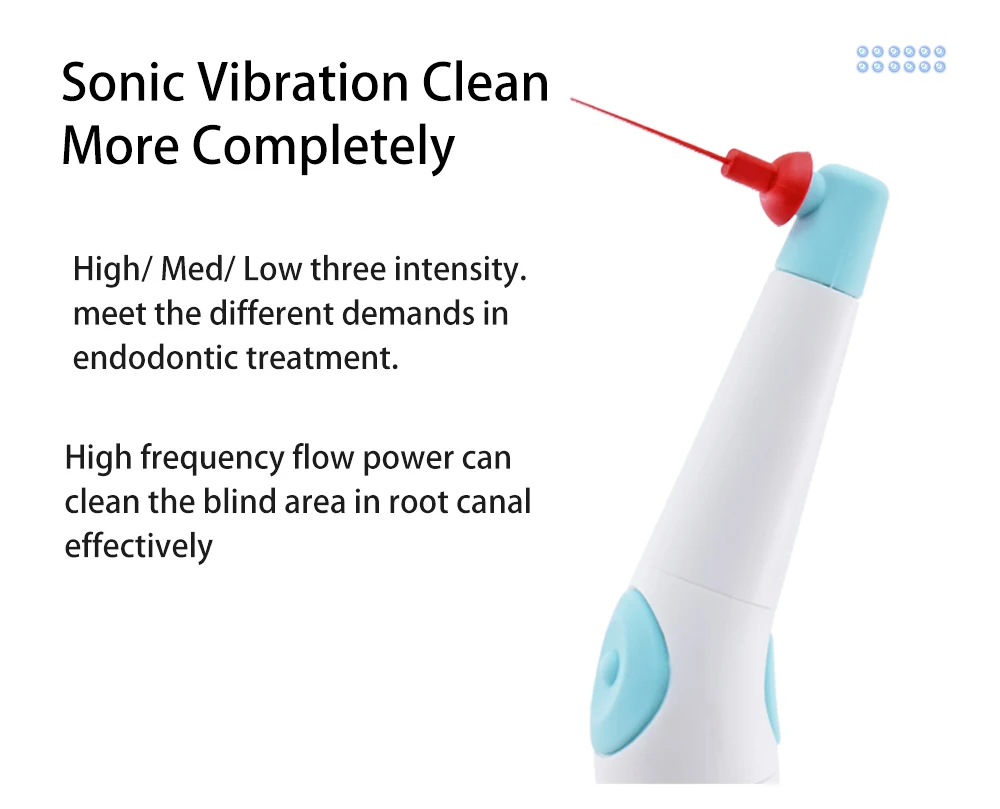 Sonic Vibration Clean More Completely

High/ Med/ Low three intensity. meet the different demands in endodontic treatment.

High frequency flow power can clean the blind area in root canal effectively